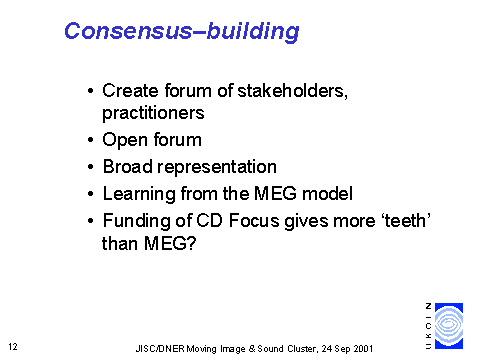 Consensus–building

• Create forum of stakeholders, practitioners
• Open forum
• Broad representation
• Learning from the MEG model
• Funding of CD Focus gives more ‘teeth’ than MEG?

UKOLN

12

JISC/DNER Moving Image & Sound Cluster, 24 Sep 2001